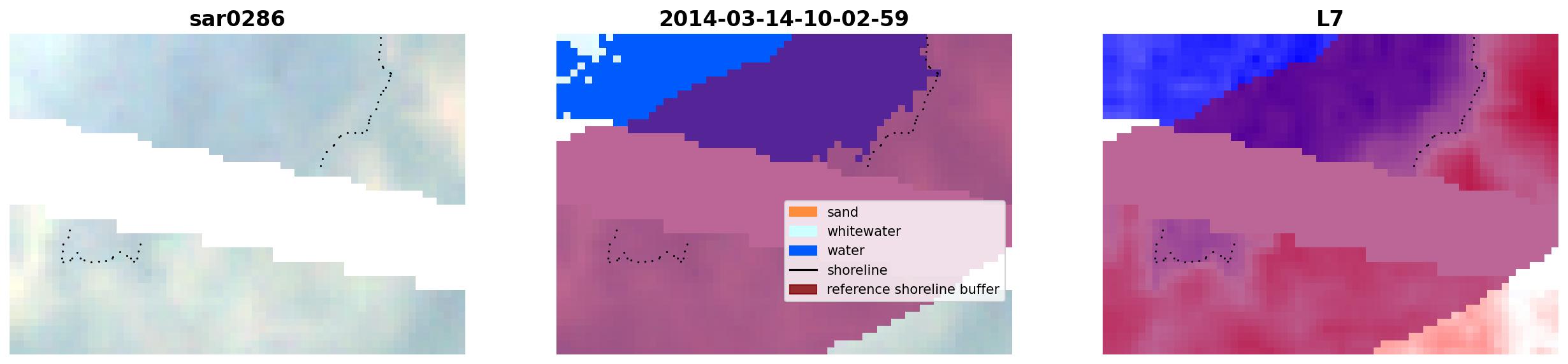 sar0286

2014-03-14-10-02-59

sand
whitewater
water
shoreline
reference shoreline buffer

L7